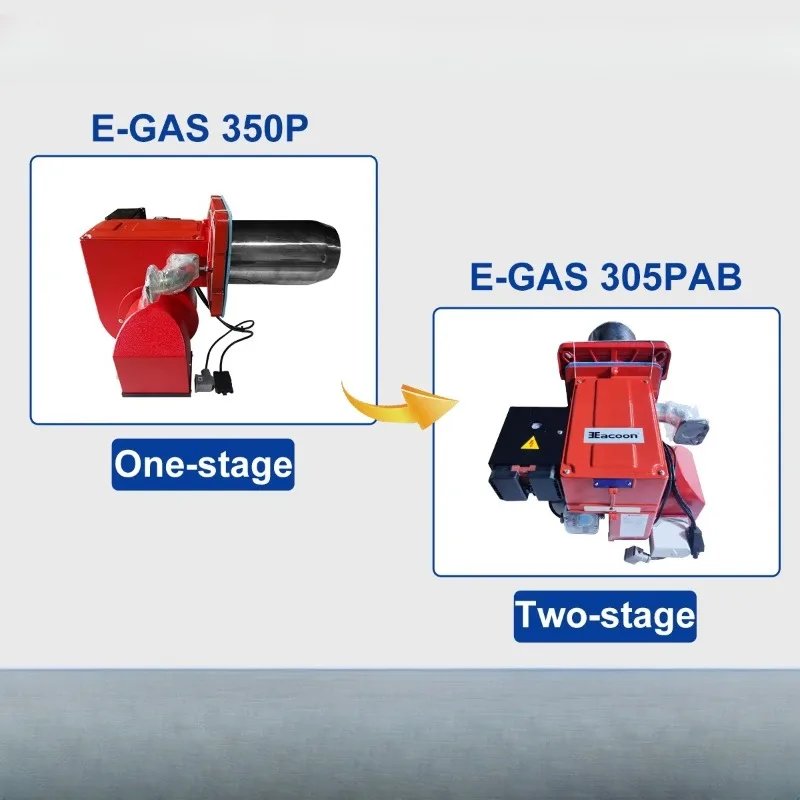 E-GAS 350P

One-stage

E-GAS 305PAB

Eacoon

Two-stage